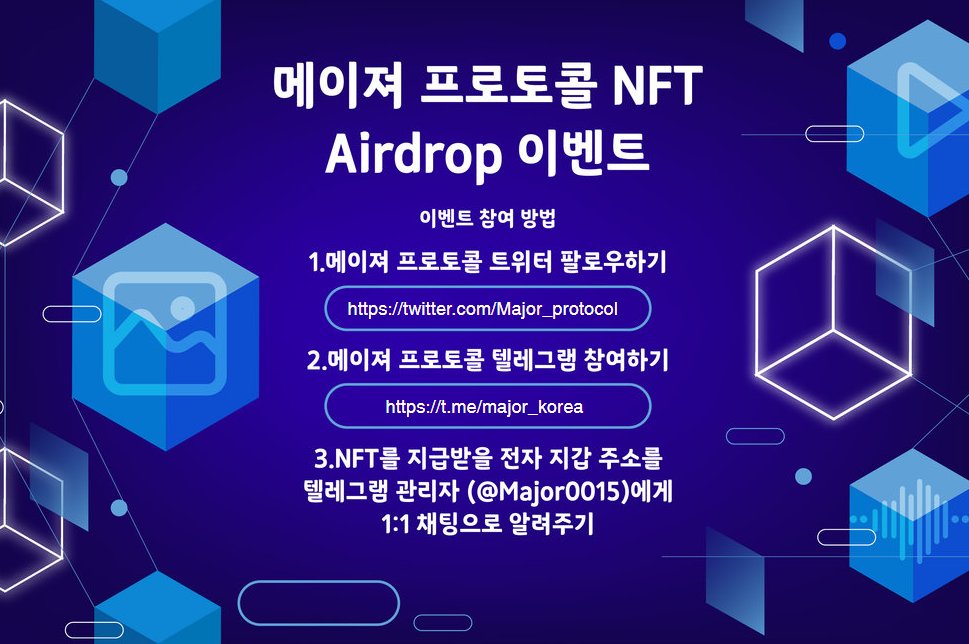 메이져 프로토콜 NFT
Airdrop 이벤트

이벤트 참여 방법

1.메이져 프로토콜 트위터 팔로우하기

https://twitter.com/Major_protocol

2.메이져 프로토콜 텔레그램 참여하기

https://t.me/major_korea

3.NFT를 지급받을 전자 지갑 주소를 텔레그램 관리자 (@Major0015)에게 1:1 채팅으로 알려주기